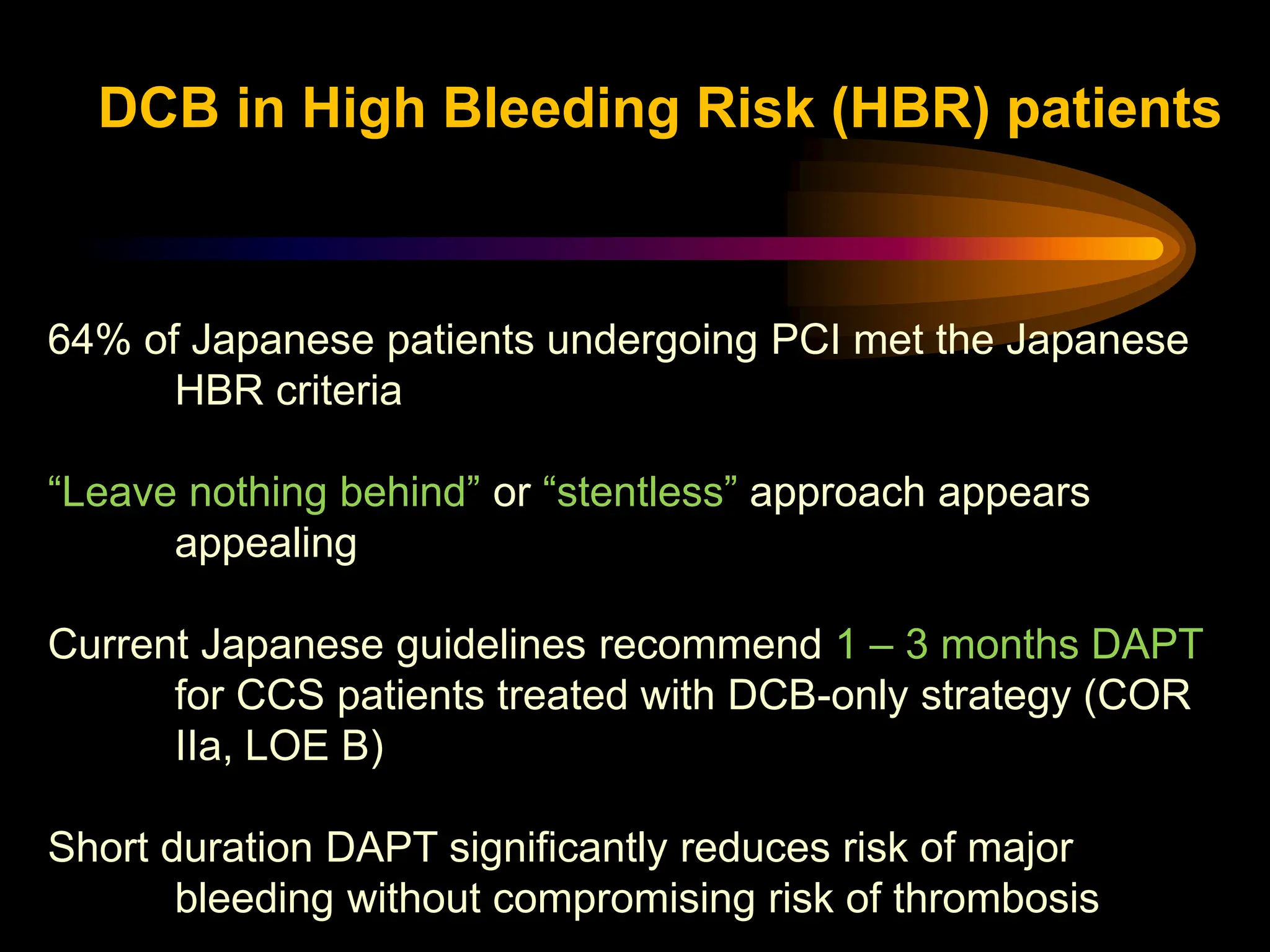 DCB in High Bleeding Risk (HBR) patients

64% of Japanese patients undergoing PCI met the Japanese HBR criteria

“Leave nothing behind” or “stentless” approach appears appealing

Current Japanese guidelines recommend 1 – 3 months DAPT for CCS patients treated with DCB-only strategy (COR IIa, LOE B)

Short duration DAPT significantly reduces risk of major bleeding without compromising risk of thrombosis